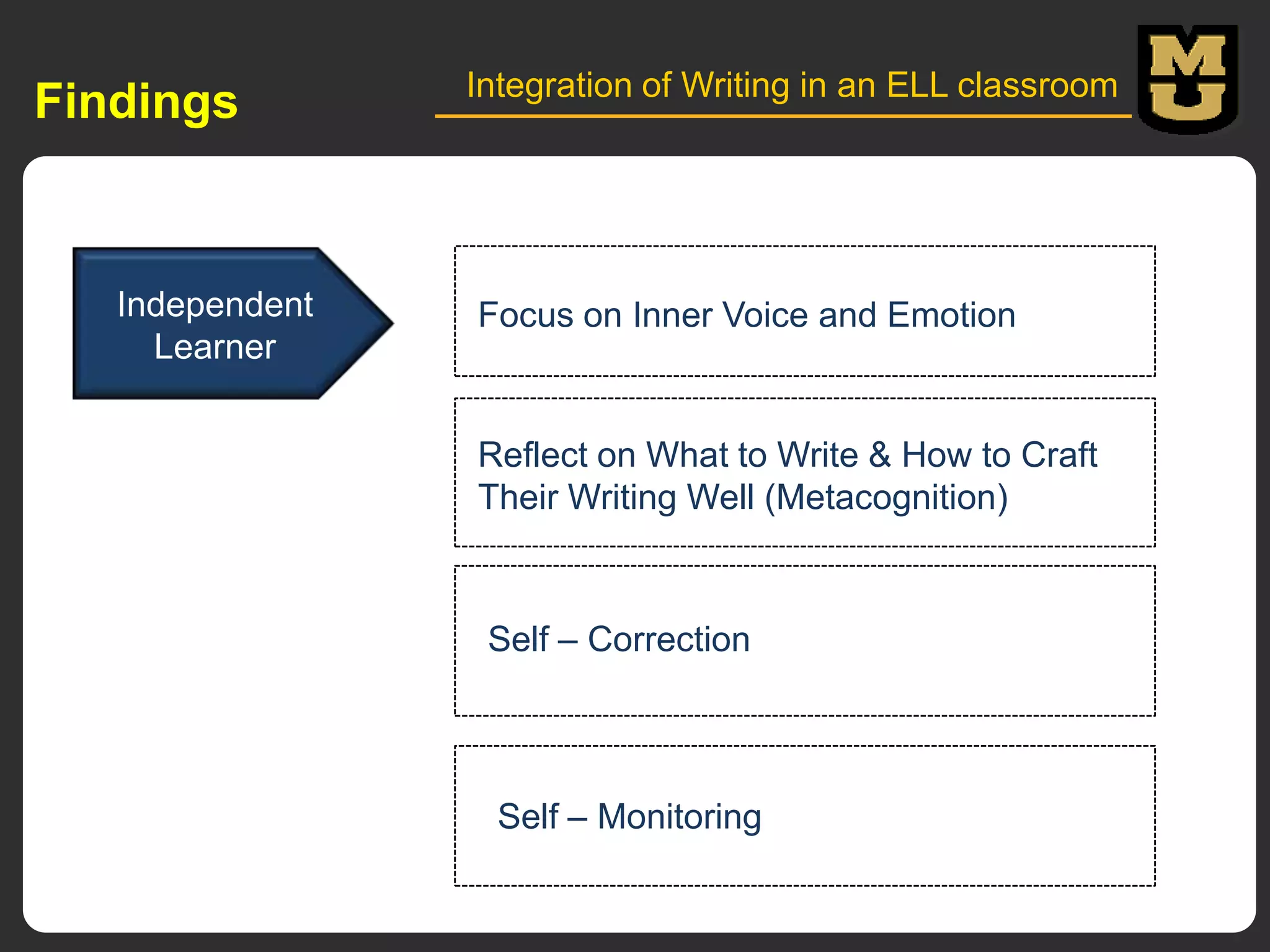 Findings

Integration of Writing in an ELL classroom

MU

Independent Learner

Focus on Inner Voice and Emotion

Reflect on What to Write & How to Craft Their Writing Well (Metacognition)

Self – Correction

Self – Monitoring